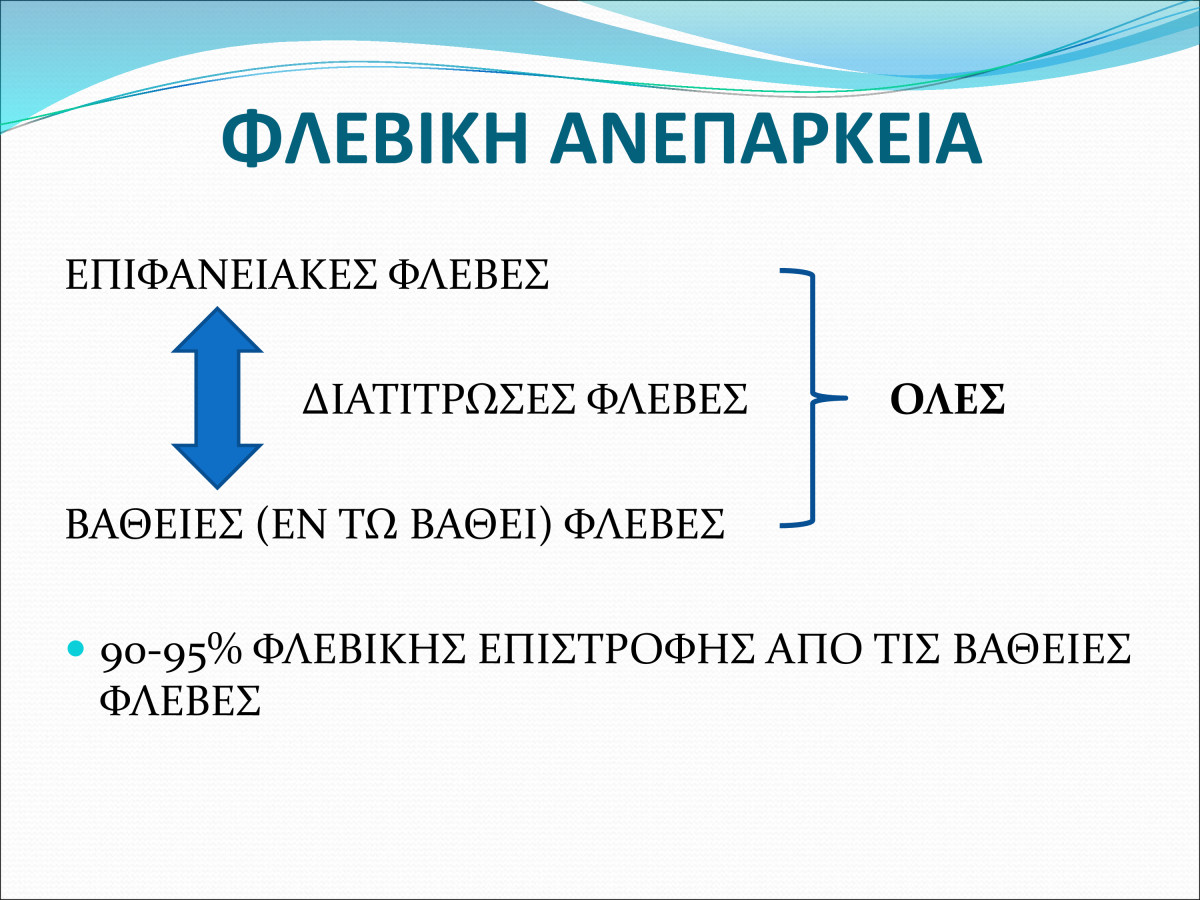 ΦΛΕΒΙΚΗ ΑΝΕΠΑΡΚΕΙΑ

ΕΠΙΦΑΝΕΙΑΚΕΣ ΦΛΕΒΕΣ

ΔΙΑΤΙΤΡΩΣΕΣ ΦΛΕΒΕΣ

ΟΛΕΣ

ΒΑΘΕΙΕΣ (ΕΝ ΤΩ ΒΑΘΕΙ) ΦΛΕΒΕΣ

90-95% ΦΛΕΒΙΚΗΣ ΕΠΙΣΤΡΟΦΗΣ ΑΠΟ ΤΙΣ ΒΑΘΕΙΕΣ ΦΛΕΒΕΣ